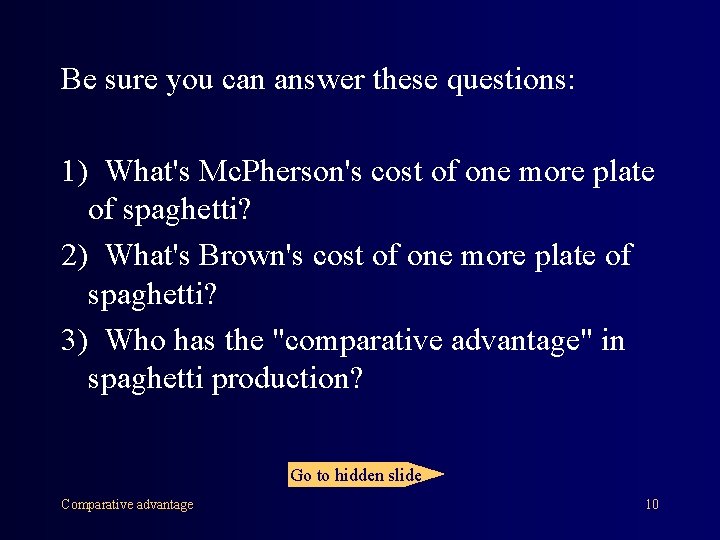 Be sure you can answer these questions:

1) What's McPherson's cost of one more plate of spaghetti?

2) What's Brown's cost of one more plate of spaghetti?

3) Who has the "comparative advantage" in spaghetti production?

Go to hidden slide

Comparative advantage

10